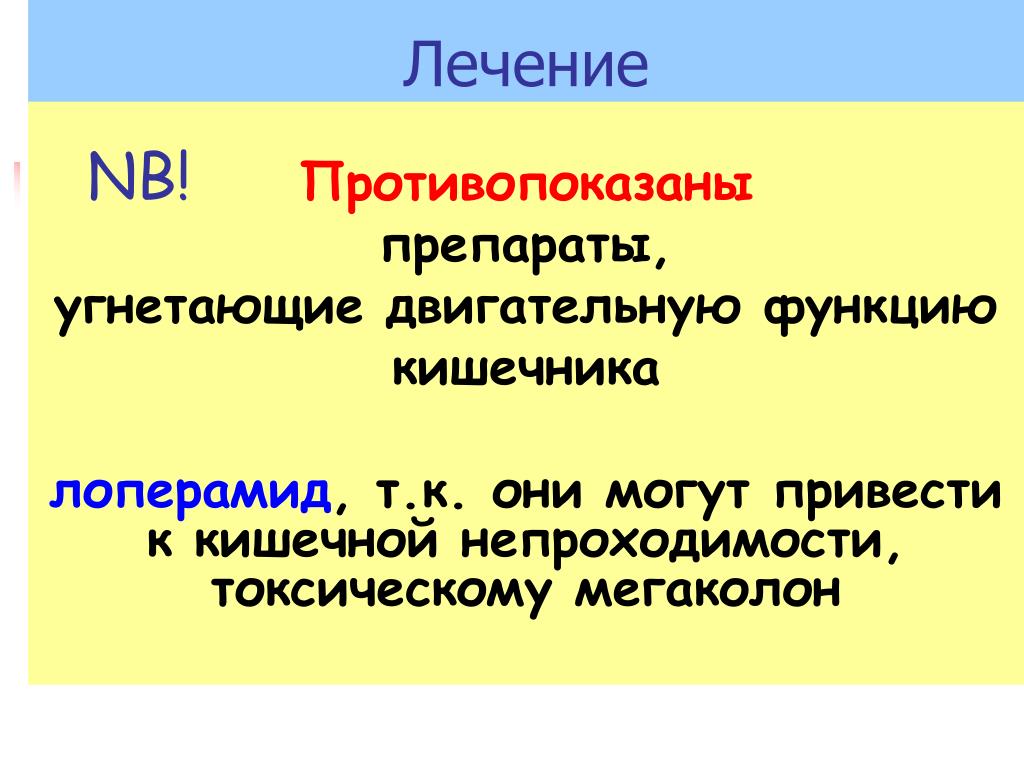 Лечение

NB! Противопоказаны препараты, угнетающие двигательную функцию кишечника

лоперамид, т.к. они могут привести к кишечной непроходимости, токсическому мегаколон